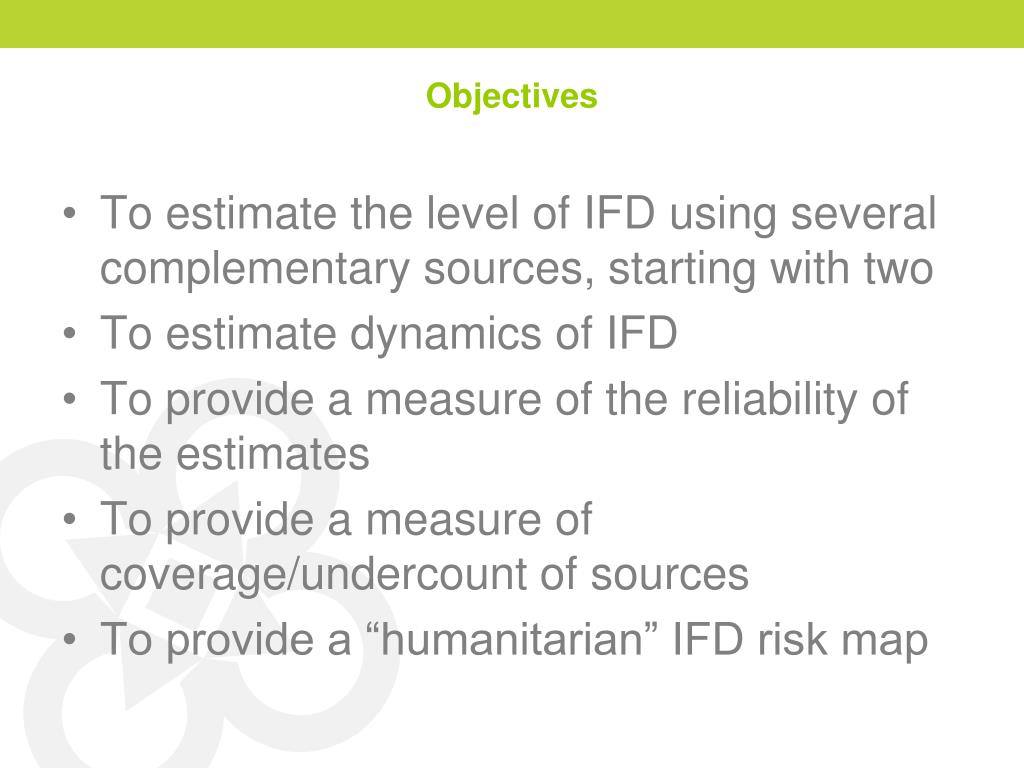 Objectives

• To estimate the level of IFD using several complementary sources, starting with two
• To estimate dynamics of IFD
• To provide a measure of the reliability of the estimates
• To provide a measure of coverage/undercount of sources
• To provide a “humanitarian” IFD risk map